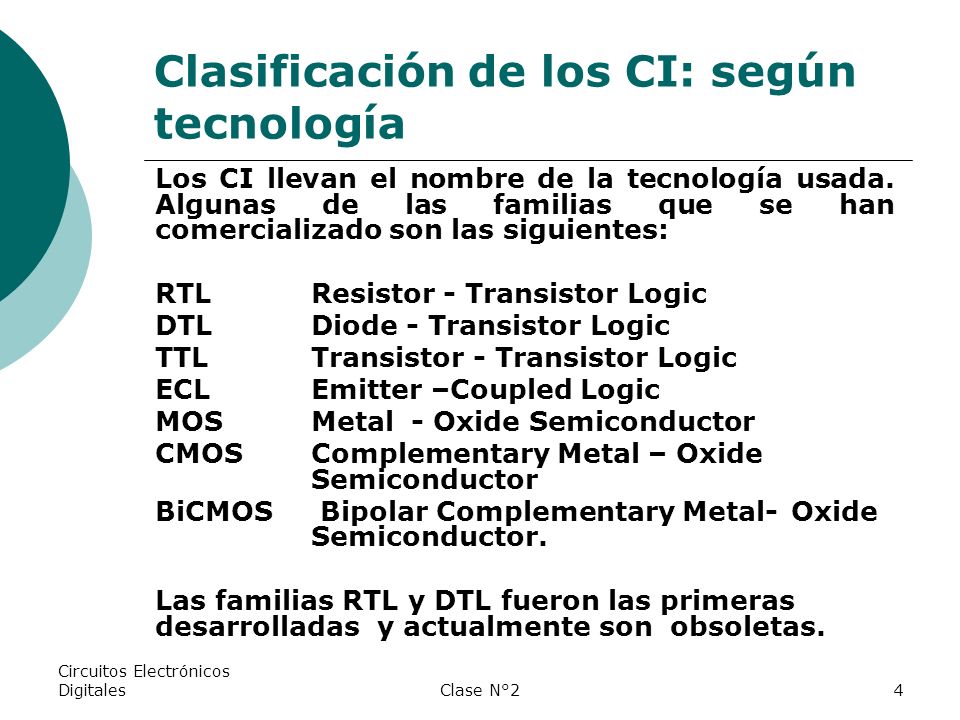 Clasificación de los CI: según tecnología

Los CI llevan el nombre de la tecnología usada. Algunas de las familias que se han comercializado son las siguientes:

RTL Resistor - Transistor Logic
DTL Diode - Transistor Logic
TTL Transistor - Transistor Logic
ECL Emitter –Coupled Logic
MOS Metal - Oxide Semiconductor
CMOS Complementary Metal – Oxide Semiconductor
BiCMOS Bipolar Complementary Metal- Oxide Semiconductor.

Las familias RTL y DTL fueron las primeras desarrolladas y actualmente son obsoletas.

Circuitos Electrónicos Digitales
Clase N°2
4